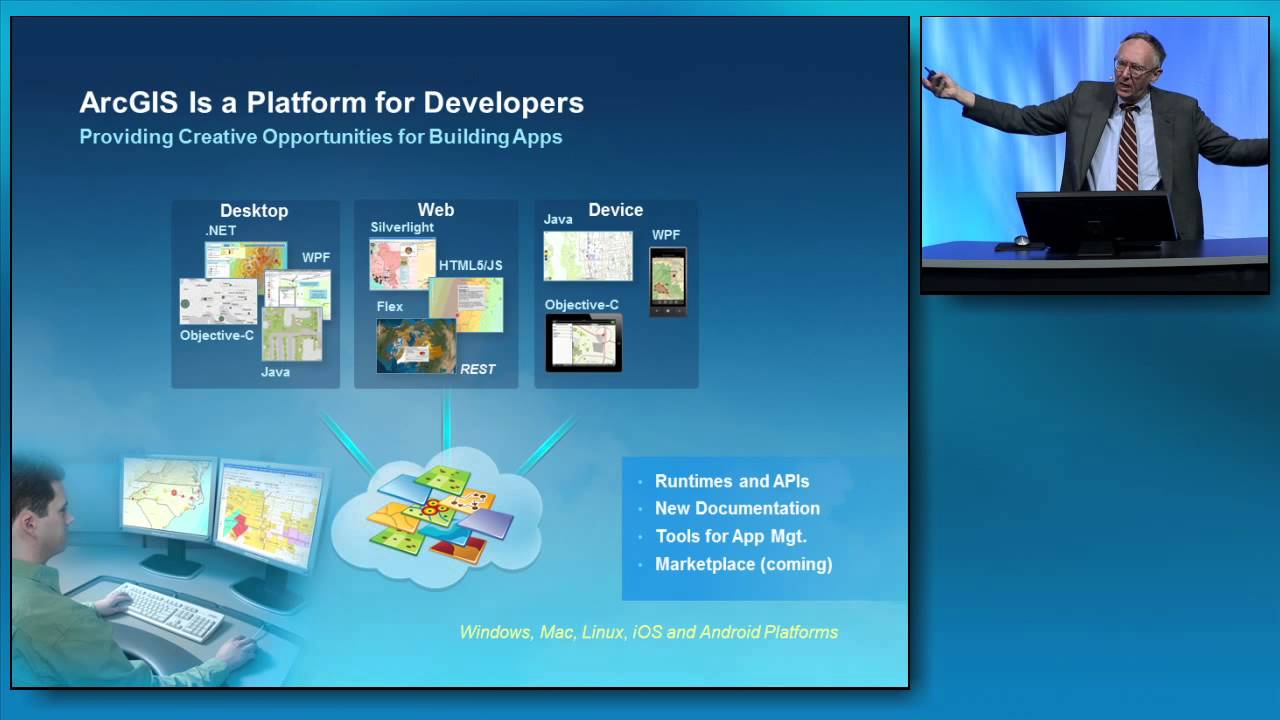 ArcGIS Is a Platform for Developers
Providing Creative Opportunities for Building Apps

Desktop
.NET
WPF
Objective-C
Java

Web
Silverlight
HTML5/JS
Flex
REST

Device
Java
WPF
Objective-C

- Runtimes and APIs
- New Documentation
- Tools for App Mgt.
- Marketplace (coming)

Windows, Mac, Linux, iOS and Android Platforms